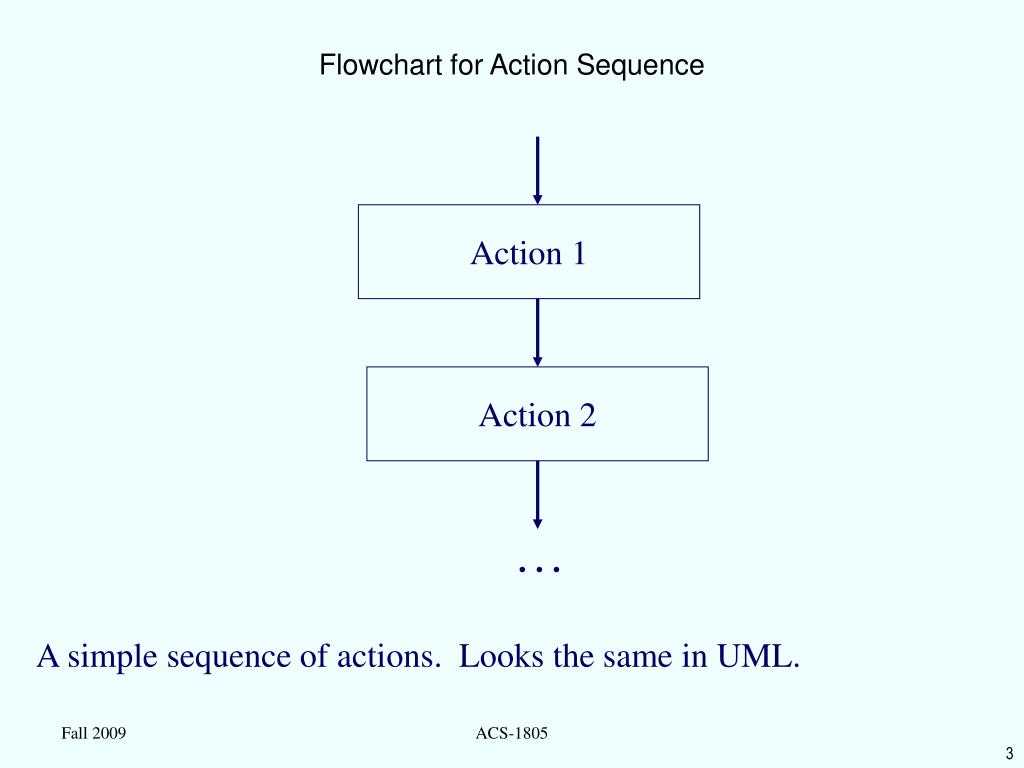 Flowchart for Action Sequence

Action 1

Action 2

…

A simple sequence of actions. Looks the same in UML.

Fall 2009

ACS-1805

3